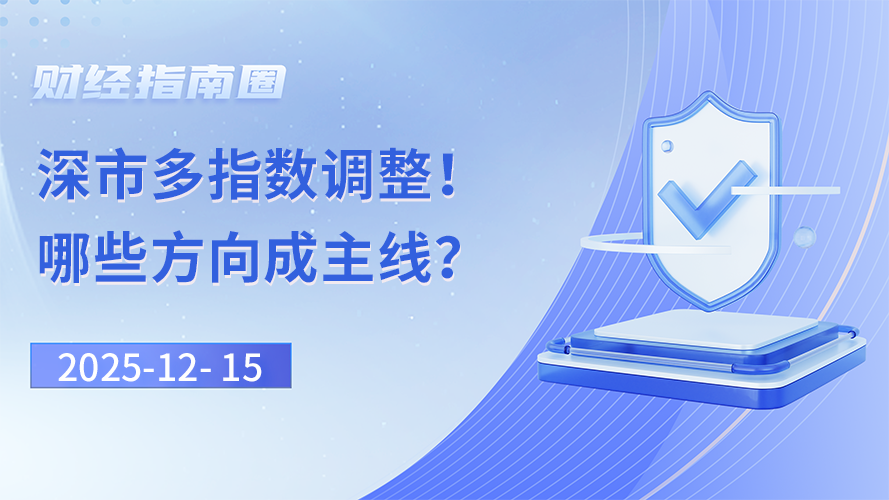 财经指南圈

深市多指数调整！
哪些方向成主线？

2025-12- 15